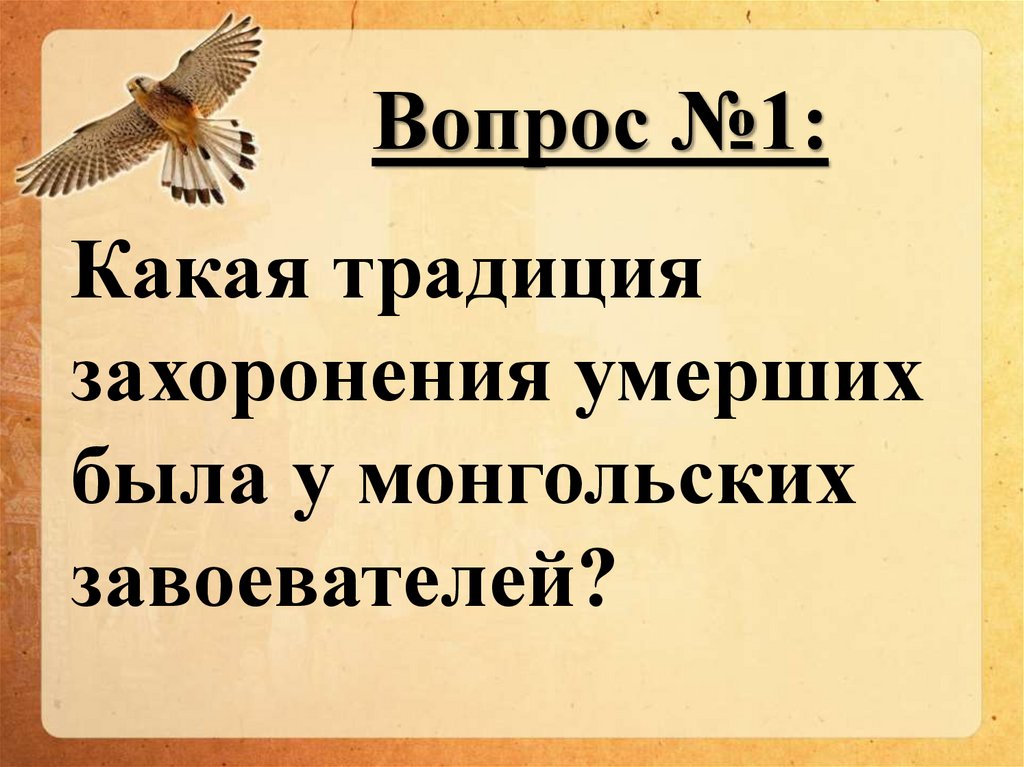 Вопрос №1:

Какая традиция захоронения умерших была у монгольских завоевателей?